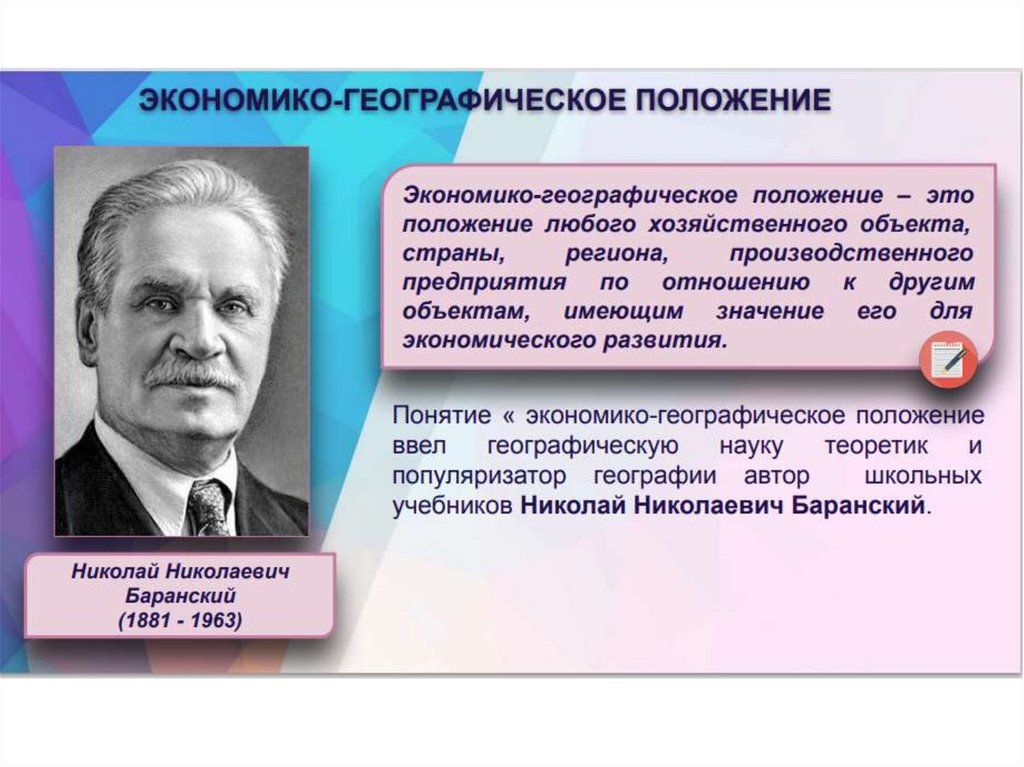 ЭКОНОМИКО-ГЕОГРАФИЧЕСКОЕ ПОЛОЖЕНИЕ

Экономико-географическое положение – это положение любого хозяйственного объекта, страны, региона, производственного предприятия по отношению к другим объектам, имеющим значение его для экономического развития.

Понятие « экономико-географическое положение ввел географическую науку теоретик и популяризатор географии автор школьных учебников Николай Николаевич Баранский.

Николай Николаевич Баранский (1881 - 1963)